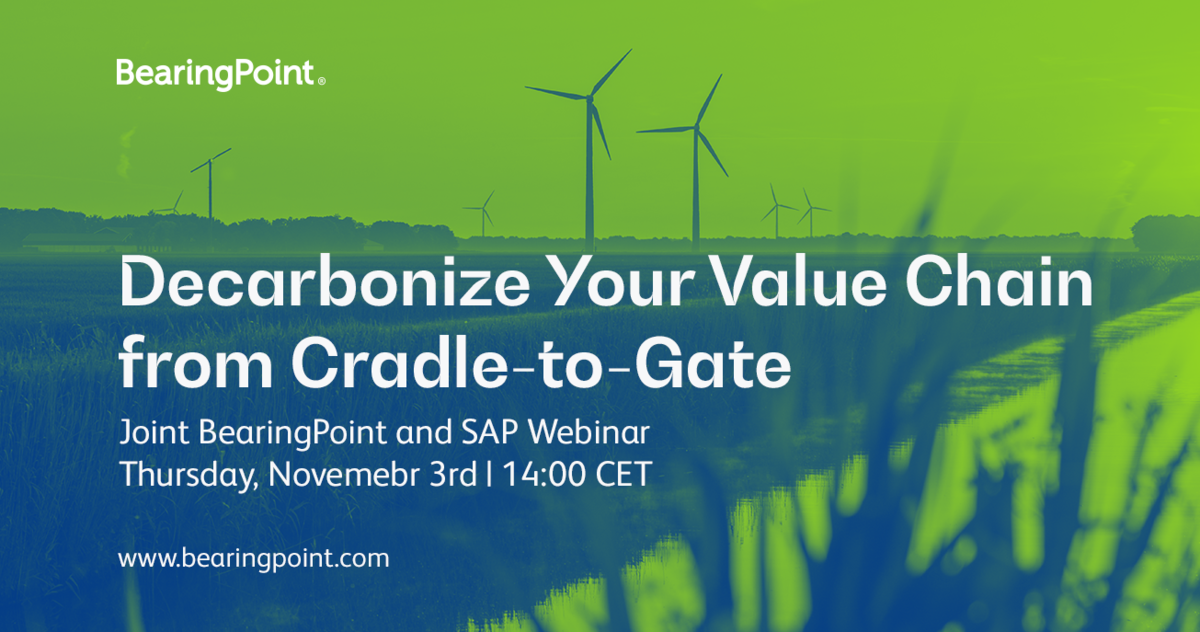 BearingPoint®

Decarbonize Your Value Chain from Cradle-to-Gate

Joint BearingPoint and SAP Webinar
Thursday, Novemebr 3rd | 14:00 CET

www.bearingpoint.com